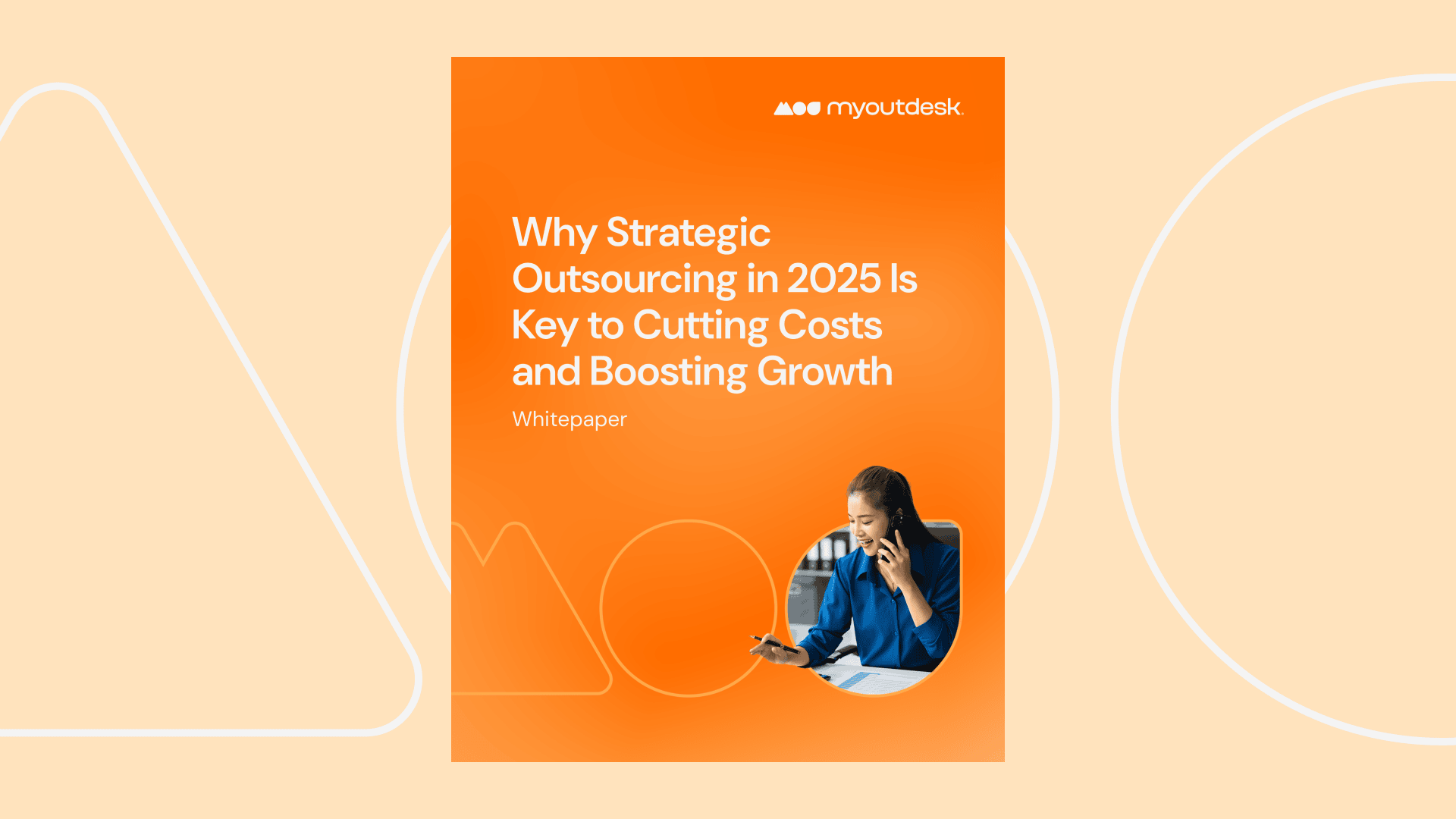 myoutdesk.

Why Strategic Outsourcing in 2025 Is Key to Cutting Costs and Boosting Growth

Whitepaper